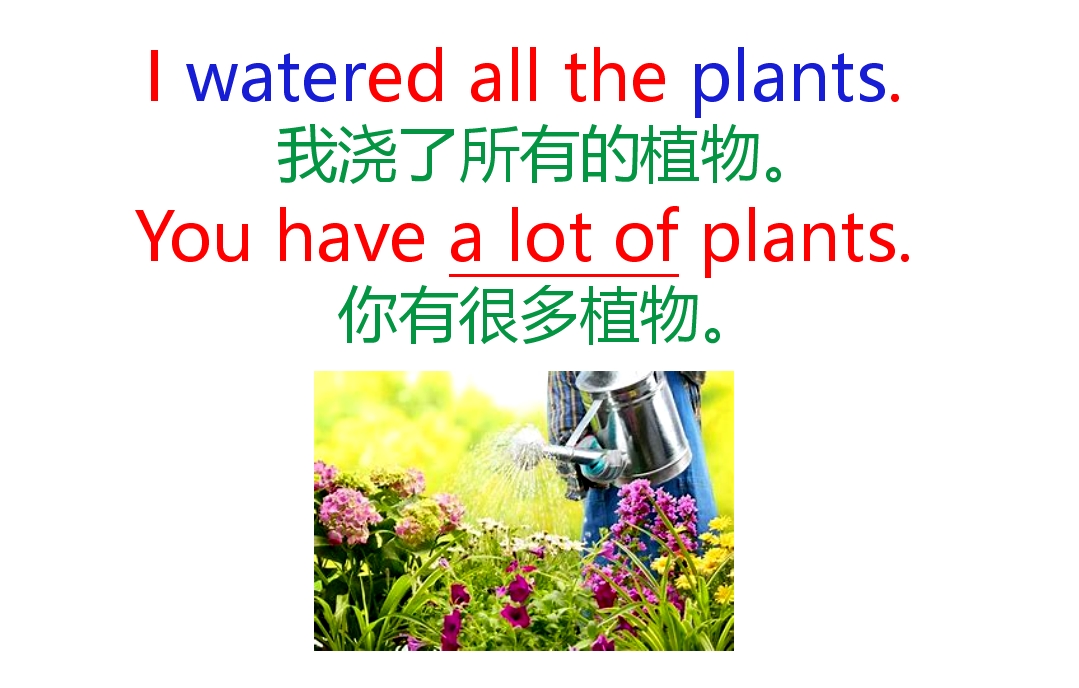 I watered all the plants.
我浇了所有的植物。
You have a lot of plants.
你有很多植物。